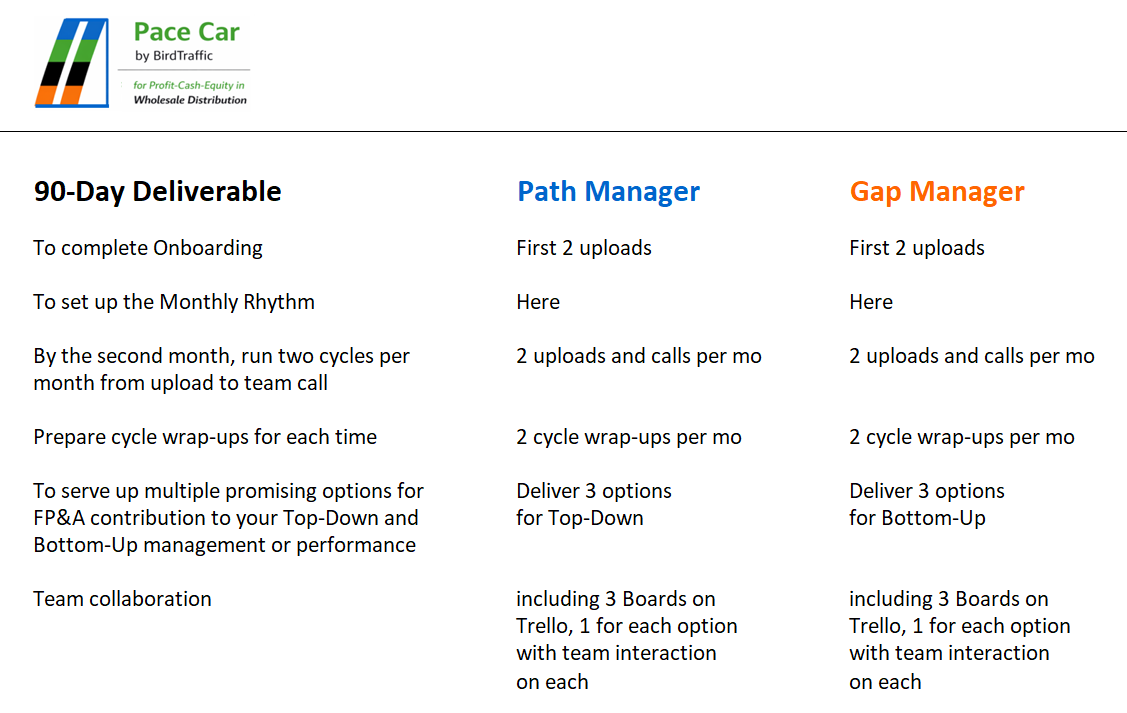 Pace Car
by BirdTraffic
for Profit-Cash-Equity in
Wholesale Distribution

| 90-Day Deliverable | Path Manager | Gap Manager |
|---|---|---|
| To complete Onboarding | First 2 uploads | First 2 uploads |
| To set up the Monthly Rhythm | Here | Here |
| By the second month, run two cycles per month from upload to team call | 2 uploads and calls per mo | 2 uploads and calls per mo |
| Prepare cycle wrap-ups for each time | 2 cycle wrap-ups per mo | 2 cycle wrap-ups per mo |
| To serve up multiple promising options for FP&A contribution to your Top-Down and Bottom-Up management or performance | Deliver 3 options for Top-Down | Deliver 3 options for Bottom-Up |
| Team collaboration | including 3 Boards on Trello, 1 for each option with team interaction on each | including 3 Boards on Trello, 1 for each option with team interaction on each |